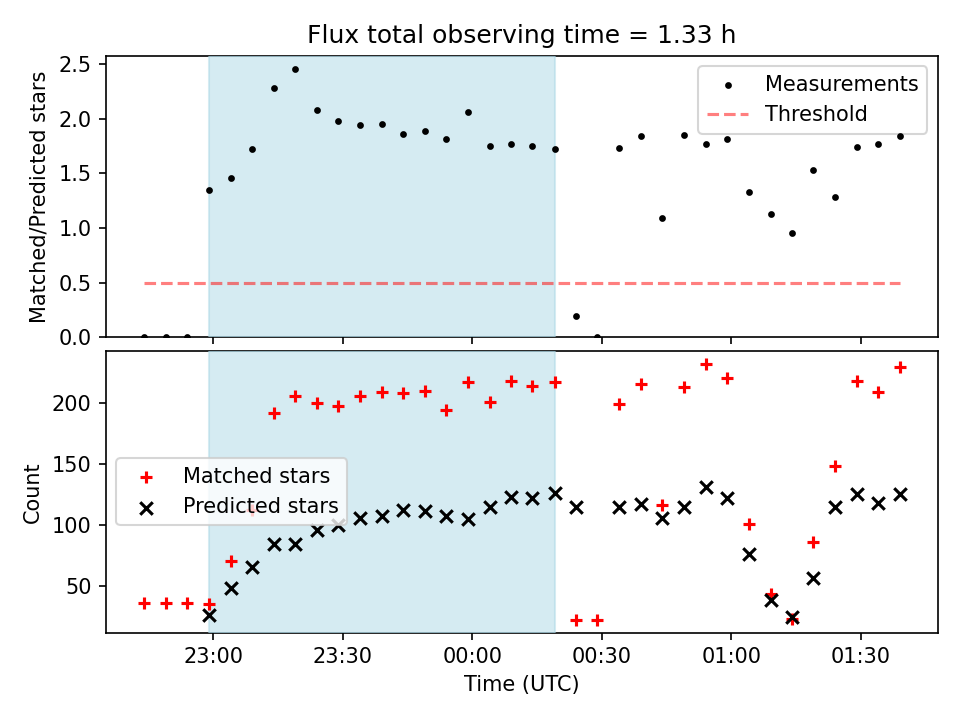 Flux total observing time = 1.33 h

Matched/Predicted stars

2.5
2.0
1.5
1.0
0.5
0.0

Measurements
Threshold

Count

200
150
100
50

Matched stars
Predicted stars

23:00
23:30
00:00
00:30
01:00
01:30

Time (UTC)